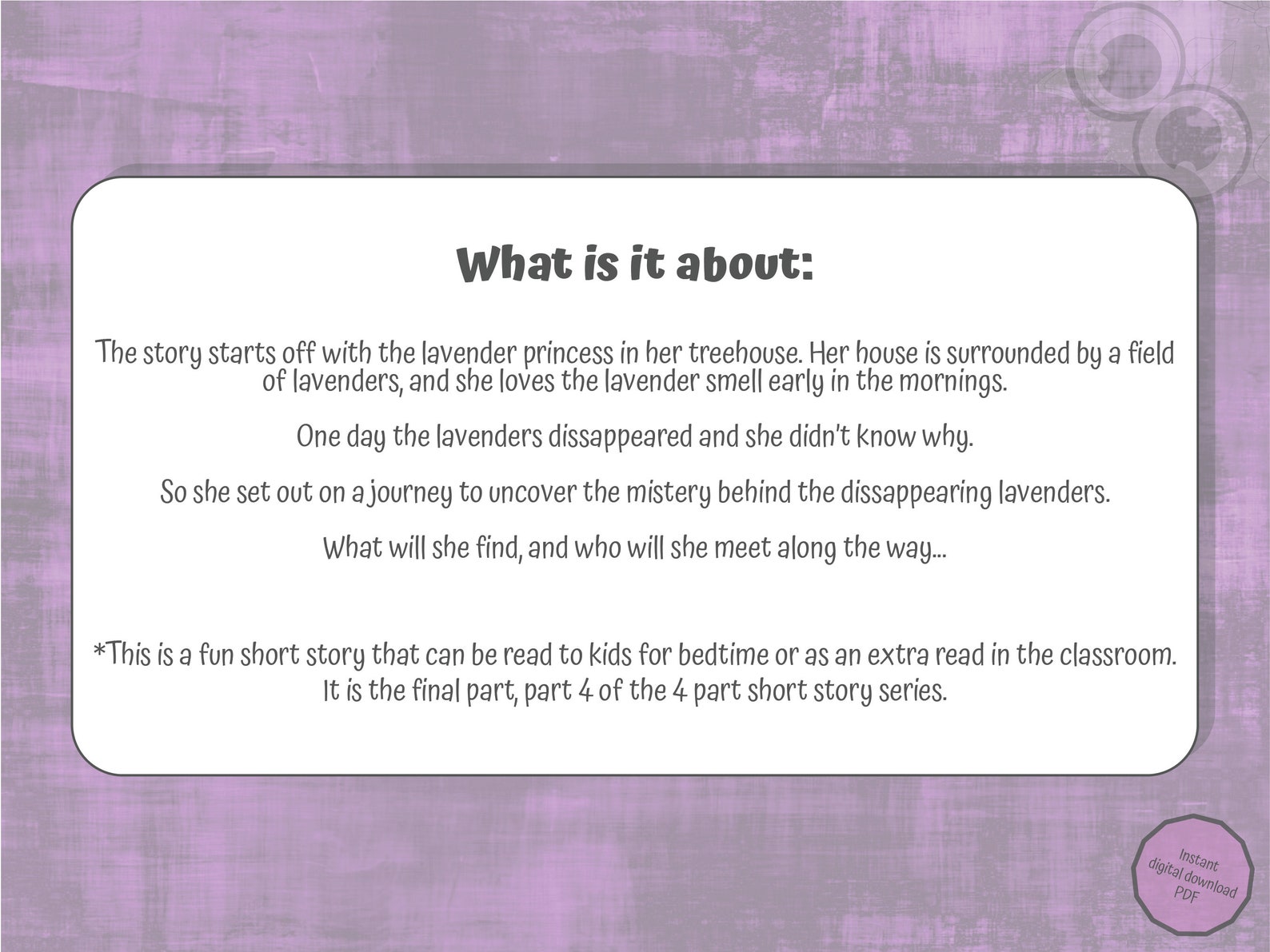 What is it about:

The story starts off with the lavender princess in her treehouse. Her house is surrounded by a field of lavenders, and she loves the lavender smell early in the mornings.

One day the lavenders dissappeared and she didn't know why.

So she set out on a journey to uncover the mistery behind the dissappearing lavenders.

What will she find, and who will she meet along the way...

*This is a fun short story that can be read to kids for bedtime or as an extra read in the classroom. It is the final part, part 4 of the 4 part short story series.

Instant digital download PDF